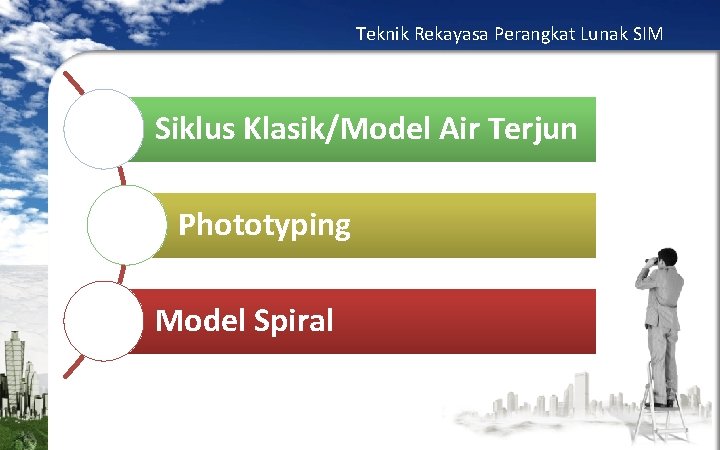 Teknik Rekayasa Perangkat Lunak SIM

Siklus Klasik/Model Air Terjun

Phototyping

Model Spiral